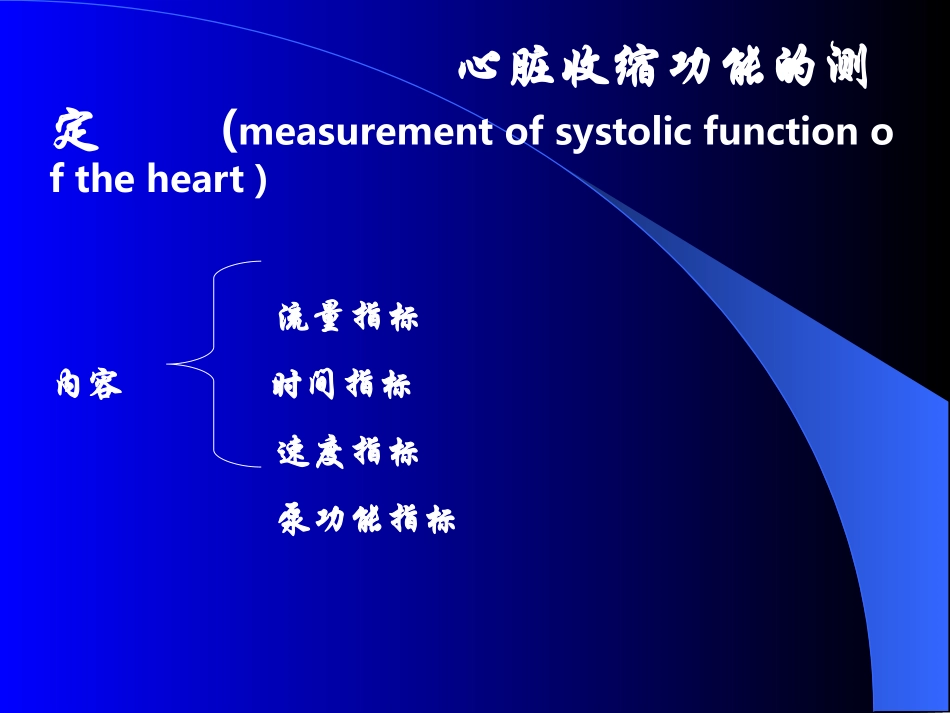 心脏收缩功能的测定 (measurement of systolic function of the heart )

内容

流量指标

时间指标

速度指标

泵功能指标